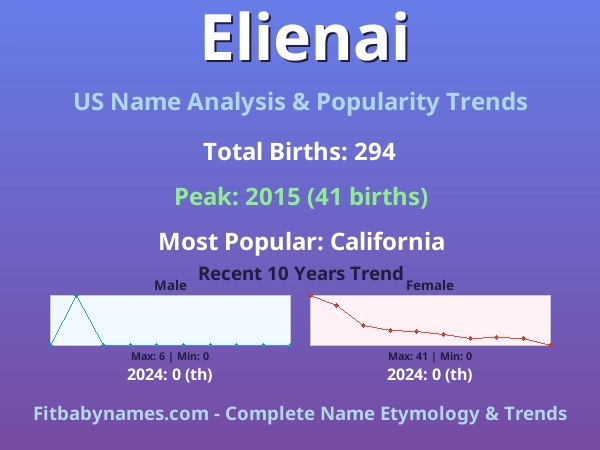 Elienai

US Name Analysis & Popularity Trends

Total Births: 294

Peak: 2015 (41 births)

Most Popular: California

Recent 10 Years Trend

Male

Max: 6 | Min: 0

2024: 0 (th)

Female

Max: 41 | Min: 0

2024: 0 (th)

Fitbabynames.com - Complete Name Etymology & Trends